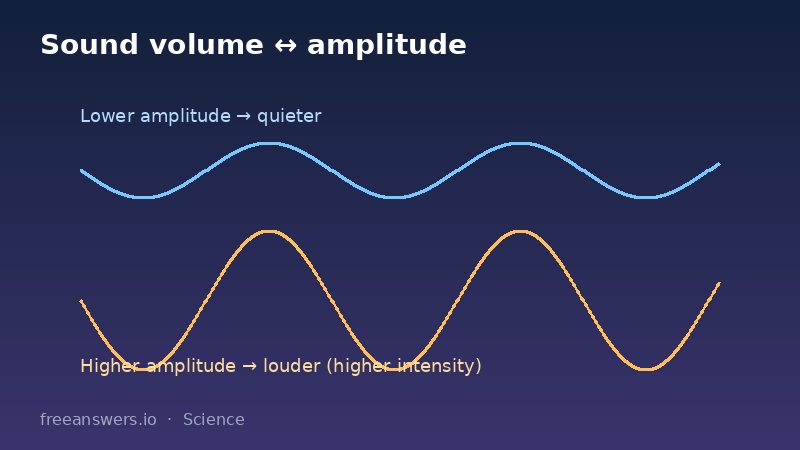 Sound volume ↔ amplitude

Lower amplitude → quieter

Higher amplitude → louder (higher intensity)

freeanswers.io · Science